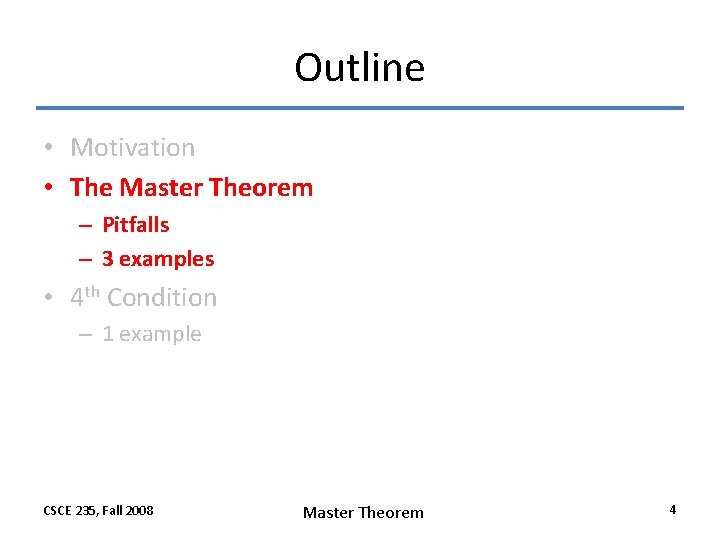 Outline

• Motivation
• The Master Theorem
– Pitfalls
– 3 examples
• 4$^{th}$ Condition
– 1 example

CSCE 235, Fall 2008

Master Theorem

4